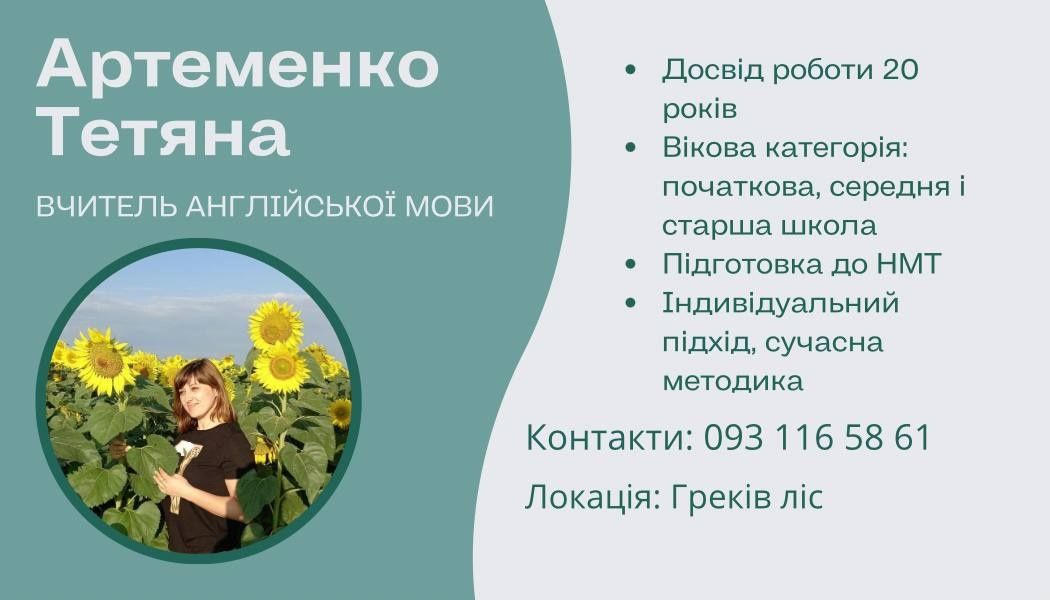 Артеменко Тетяна

ВЧИТЕЛЬ АНГЛІЙСЬКОЇ МОВИ

• Досвід роботи 20 років
• Вікова категорія: початкова, середня і старша школа
• Підготовка до НМТ
• Індивідуальний підхід, сучасна методика

Контакти: 093 116 58 61

Локація: Греків ліс